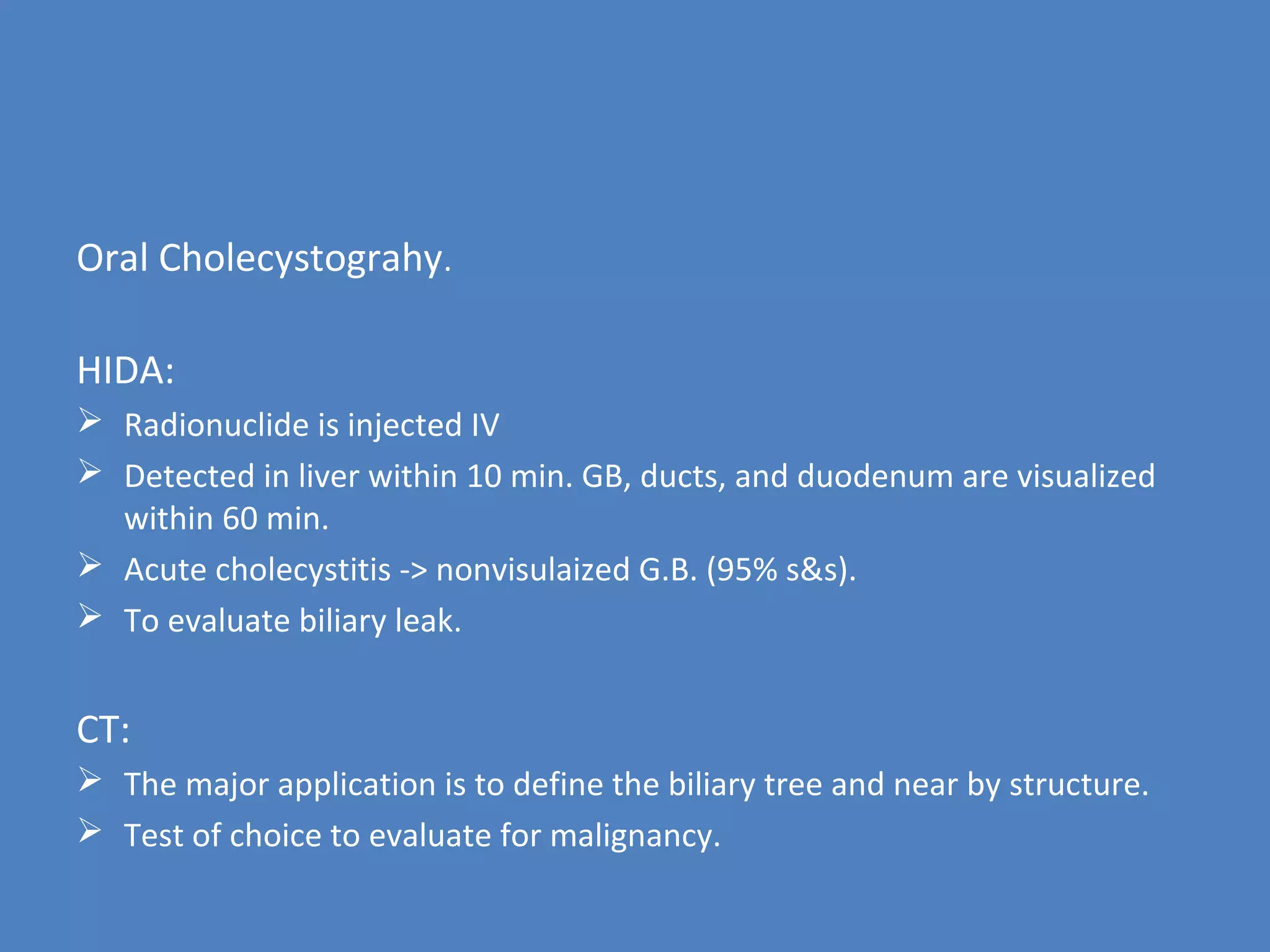 Oral Cholecystograhy.

HIDA:

➢ Radionuclide is injected IV
➢ Detected in liver within 10 min. GB, ducts, and duodenum are visualized within 60 min.
➢ Acute cholecystitis -> nonvisulaized G.B. (95% s&s).
➢ To evaluate biliary leak.

CT:

➢ The major application is to define the biliary tree and near by structure.
➢ Test of choice to evaluate for malignancy.